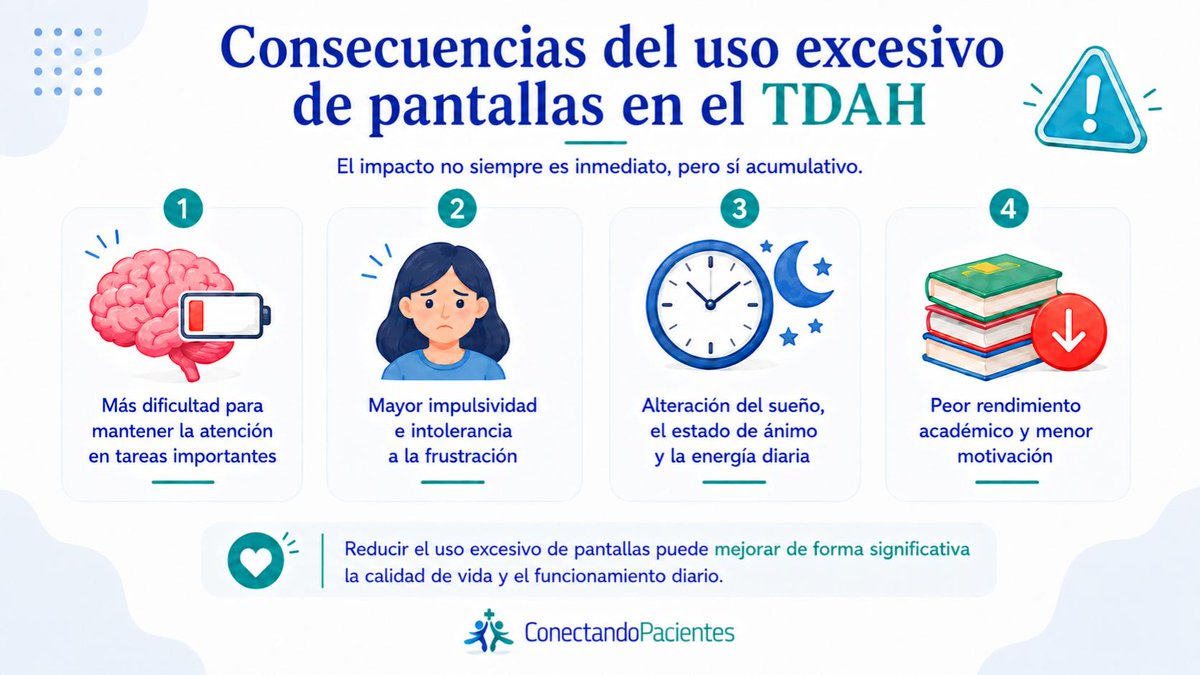 Consecuencias del uso excesivo de pantallas en el TDAH

El impacto no siempre es inmediato, pero sí acumulativo.

1
Más dificultad para mantener la atención en tareas importantes

2
Mayor impulsividad e intolerancia a la frustración

3
Alteración del sueño, el estado de ánimo y la energía diaria

4
Peor rendimiento académico y menor motivación

Reducir el uso excesivo de pantallas puede mejorar de forma significativa la calidad de vida y el funcionamiento diario.

ConectandoPacientes